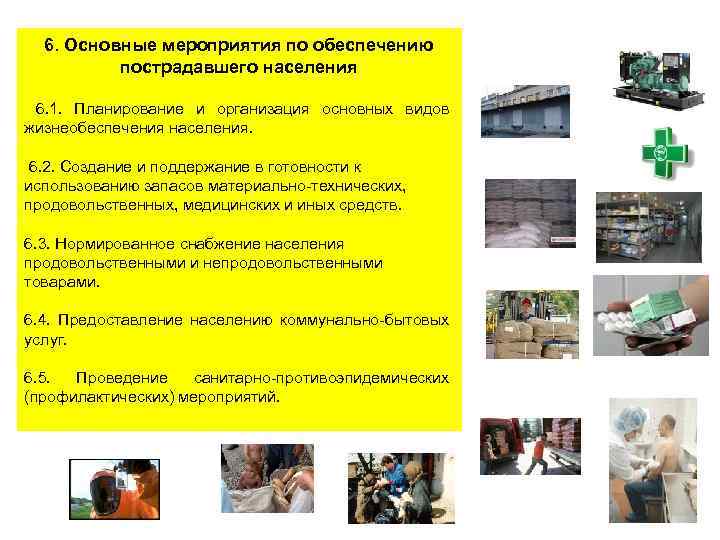 6. Основные мероприятия по обеспечению пострадавшего населения

6.1. Планирование и организация основных видов жизнеобеспечения населения.

6.2. Создание и поддержание в готовности к использованию запасов материально-технических, продовольственных, медицинских и иных средств.

6.3. Нормированное снабжение населения продовольственными и непродовольственными товарами.

6.4. Предоставление населению коммунально-бытовых услуг.

6.5. Проведение санитарно-противоэпидемических (профилактических) мероприятий.